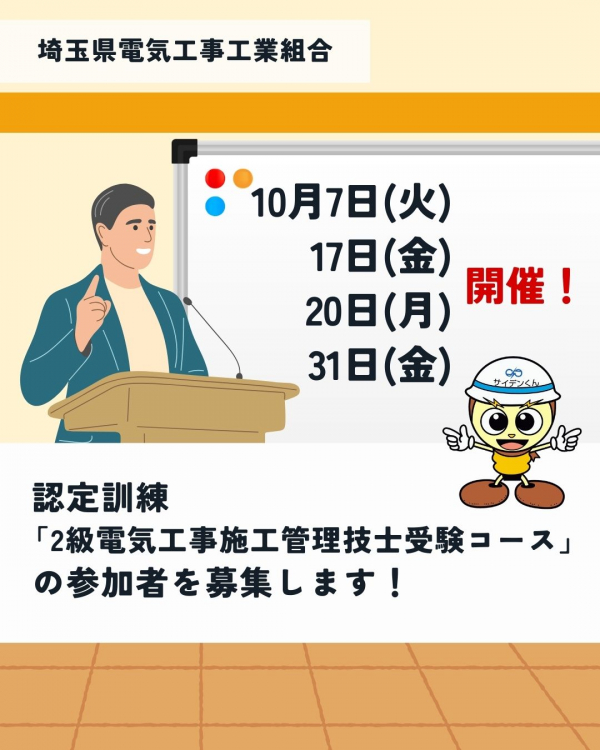 埼玉県電気工事工業組合

10月7日(火)
17日(金)
20日(月)
31日(金)

開催！

サイデンくん

認定訓練
「2級電気工事施工管理技士受験コース」
の参加者を募集します！